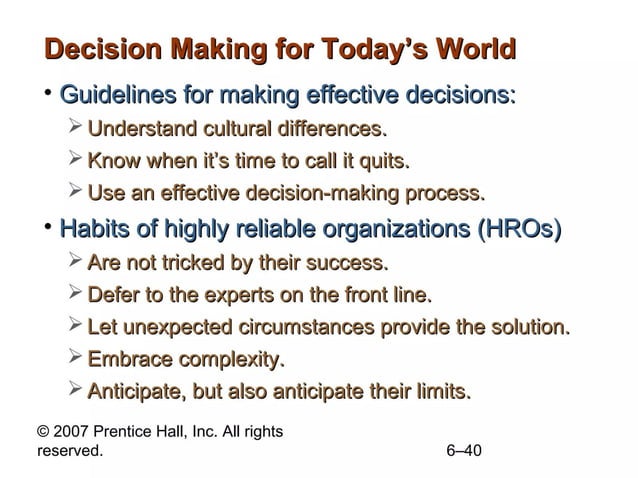 Decision Making for Today's World

• Guidelines for making effective decisions:
  ➢ Understand cultural differences.
  ➢ Know when it's time to call it quits.
  ➢ Use an effective decision-making process.

• Habits of highly reliable organizations (HROs)
  ➢ Are not tricked by their success.
  ➢ Defer to the experts on the front line.
  ➢ Let unexpected circumstances provide the solution.
  ➢ Embrace complexity.
  ➢ Anticipate, but also anticipate their limits.

© 2007 Prentice Hall, Inc. All rights reserved.

6–40